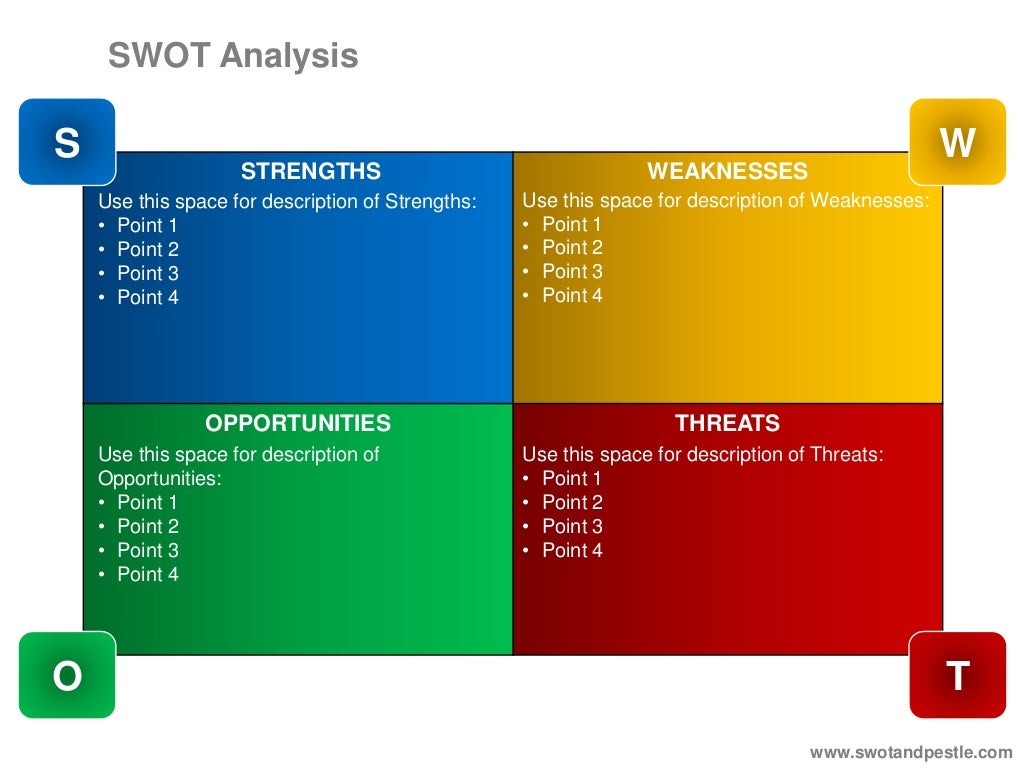 SWOT Analysis

S

W

STRENGTHS
Use this space for description of Strengths:
• Point 1
• Point 2
• Point 3
• Point 4

WEAKNESSES
Use this space for description of Weaknesses:
• Point 1
• Point 2
• Point 3
• Point 4

OPPORTUNITIES
Use this space for description of Opportunities:
• Point 1
• Point 2
• Point 3
• Point 4

THREATS
Use this space for description of Threats:
• Point 1
• Point 2
• Point 3
• Point 4

O

T

www.swotandpestle.com